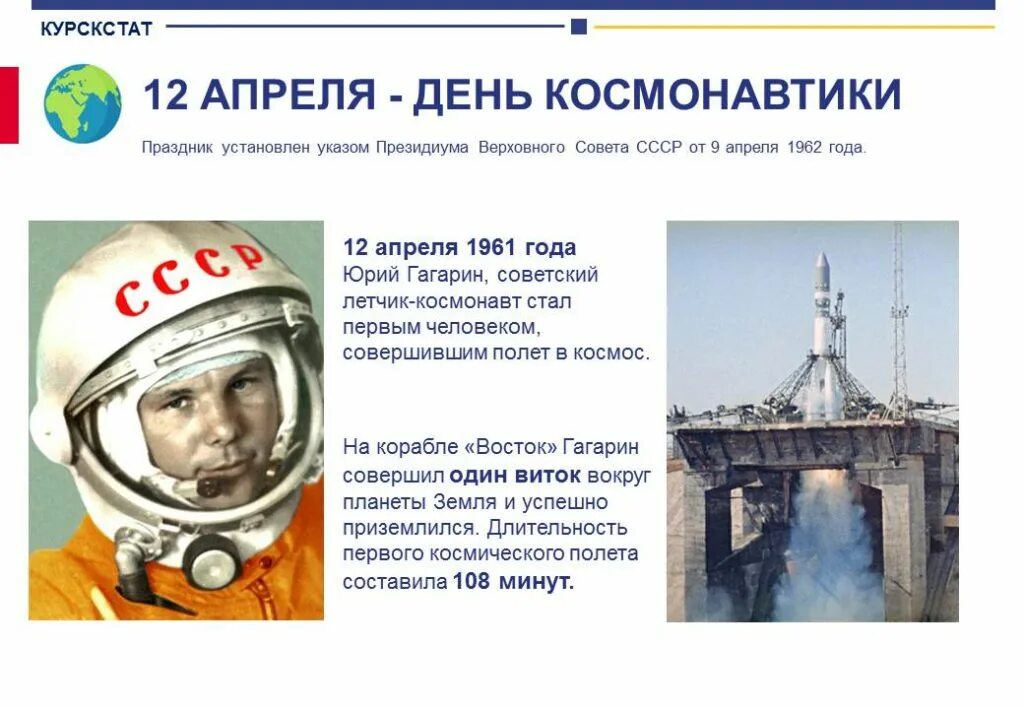 КУРСКСТАТ

12 АПРЕЛЯ - ДЕНЬ КОСМОНАВТИКИ

Праздник установлен указом Президиума Верховного Совета СССР от 9 апреля 1962 года.

СССР

12 апреля 1961 года
Юрий Гагарин, советский летчик-космонавт стал первым человеком, совершившим полет в космос.

На корабле «Восток» Гагарин совершил один виток вокруг планеты Земля и успешно приземлился. Длительность первого космического полета составила 108 минут.